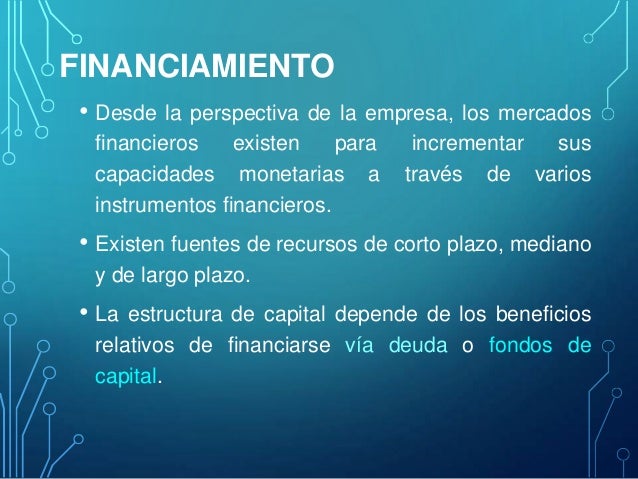 FINANCIAMIENTO

• Desde la perspectiva de la empresa, los mercados financieros existen para incrementar sus capacidades monetarias a través de varios instrumentos financieros.

• Existen fuentes de recursos de corto plazo, mediano y de largo plazo.

• La estructura de capital depende de los beneficios relativos de financiarse vía deuda o fondos de capital.